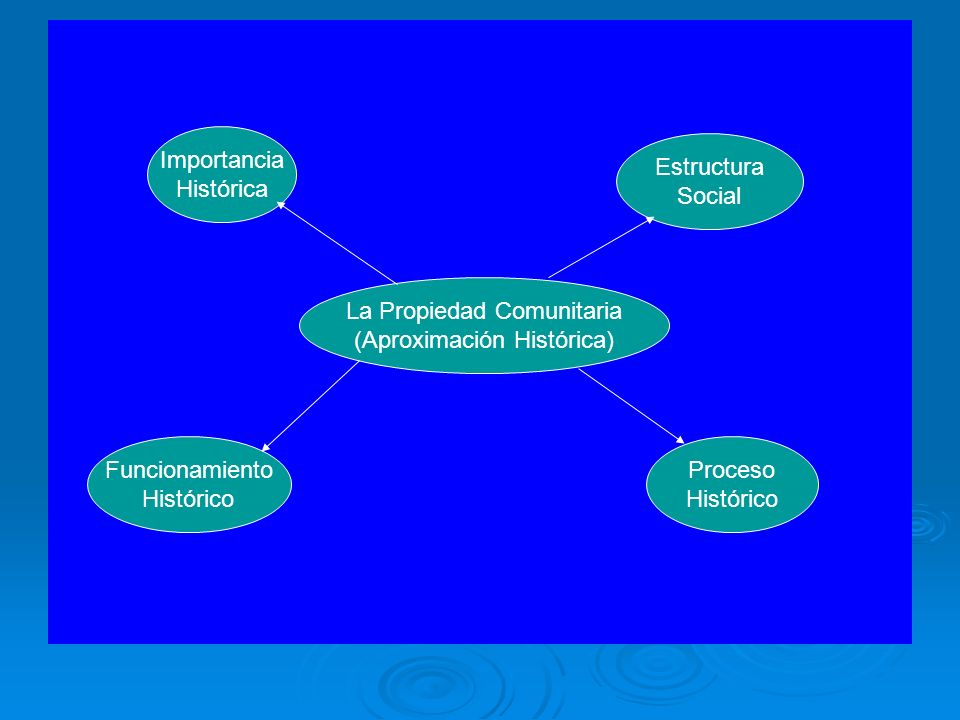 Importancia Histórica

Estructura Social

La Propiedad Comunitaria (Aproximación Histórica)

Funcionamiento Histórico

Proceso Histórico